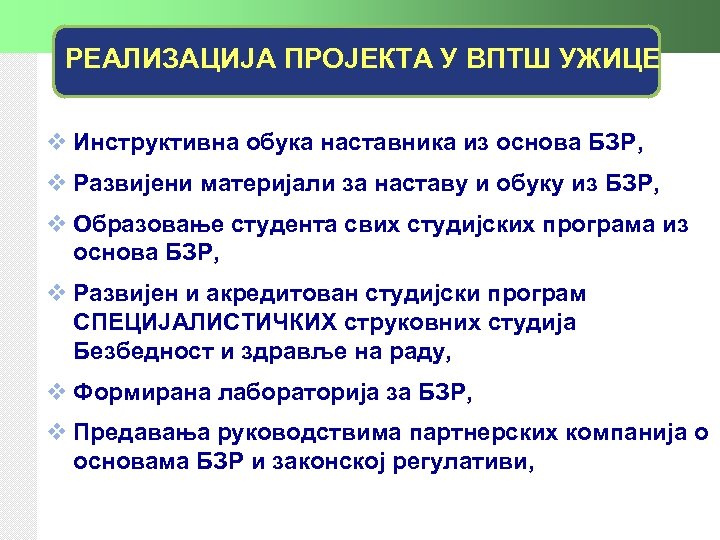 РЕАЛИЗАЦИЈА ПРОЈЕКТА У ВПТШ УЖИЦЕ

❖ Инструктивна обука наставника из основа БЗР,

❖ Развијени материјали за наставу и обуку из БЗР,

❖ Образовање студента свих студијских програма из основа БЗР,

❖ Развијен и акредитован студијски програм СПЕЦИЈАЛИСТИЧКИХ струковних студија Безбедност и здравље на раду,

❖ Формирана лабораторија за БЗР,

❖ Предавања руководствима партнерских компанија о основама БЗР и законској регулативи,